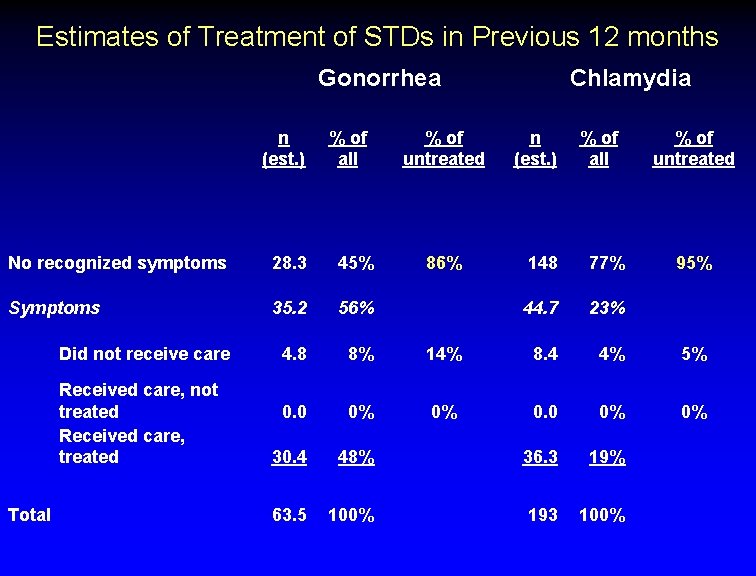 Estimates of Treatment of STDs in Previous 12 months

| | Gonorrhea | | | Chlamydia | | |
|---|---|---|---|---|---|---|
| | n (est.) | % of all | % of untreated | n (est.) | % of all | % of untreated |
| No recognized symptoms | 28.3 | 45% | 86% | 148 | 77% | 95% |
| Symptoms | 35.2 | 56% | | 44.7 | 23% | |
| Did not receive care | 4.8 | 8% | 14% | 8.4 | 4% | 5% |
| Received care, not treated | 0.0 | 0% | 0% | 0.0 | 0% | 0% |
| Received care, treated | 30.4 | 48% | | 36.3 | 19% | |
| Total | 63.5 | 100% | | 193 | 100% | |